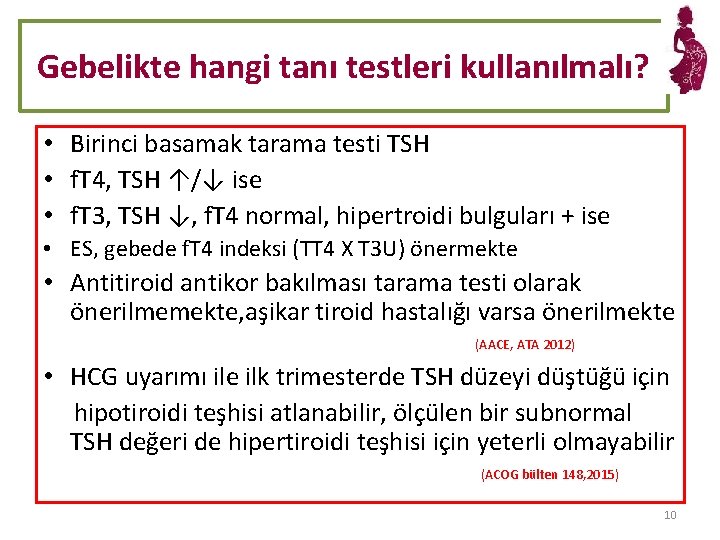 Gebelikte hangi tanı testleri kullanılmalı?

• Birinci basamak tarama testi TSH
• fT4, TSH ↑/↓ ise
• fT3, TSH ↓, fT4 normal, hipertroidi bulguları + ise
• ES, gebede fT4 indeksi (TT4 X T3U) önermekte
• Antitiroid antikor bakılması tarama testi olarak önerilmemekte,aşikar tiroid hastalığı varsa önerilmekte

(AACE, ATA 2012)

• HCG uyarımı ile ilk trimesterde TSH düzeyi düştüğü için hipotiroidi teşhisi atlanabilir, ölçülen bir subnormal TSH değeri de hipertiroidi teşhisi için yeterli olmayabilir

(ACOG bülten 148,2015)

10